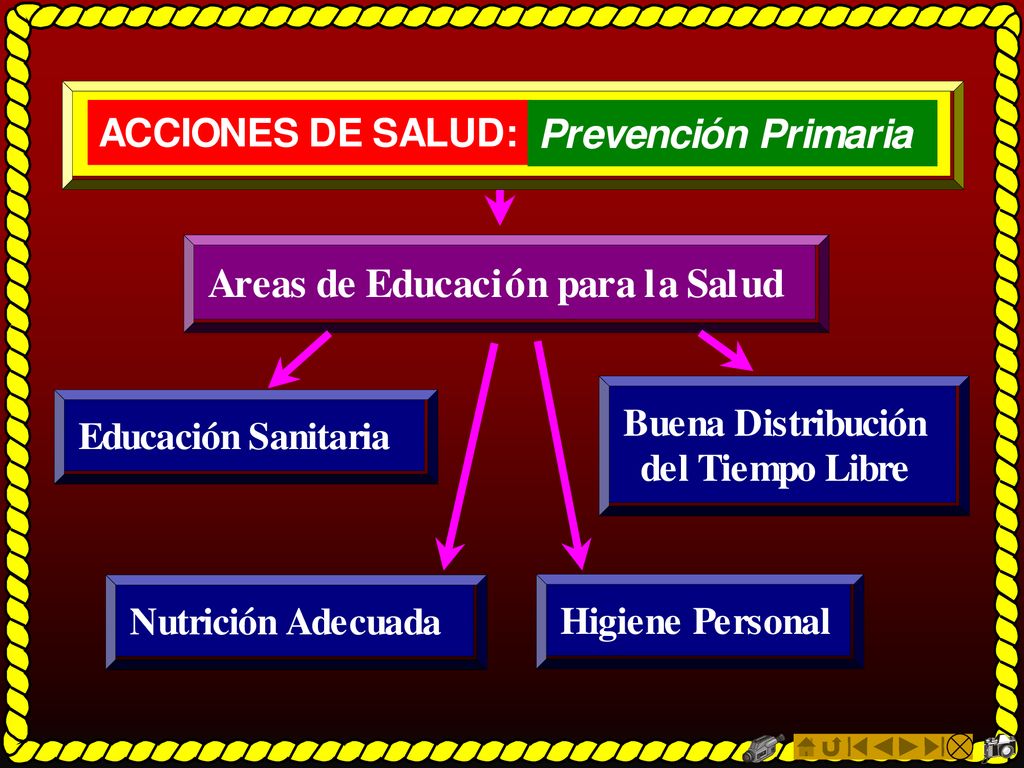 ACCIONES DE SALUD: Prevención Primaria

Areas de Educación para la Salud

Educación Sanitaria

Buena Distribución del Tiempo Libre

Nutrición Adecuada

Higiene Personal